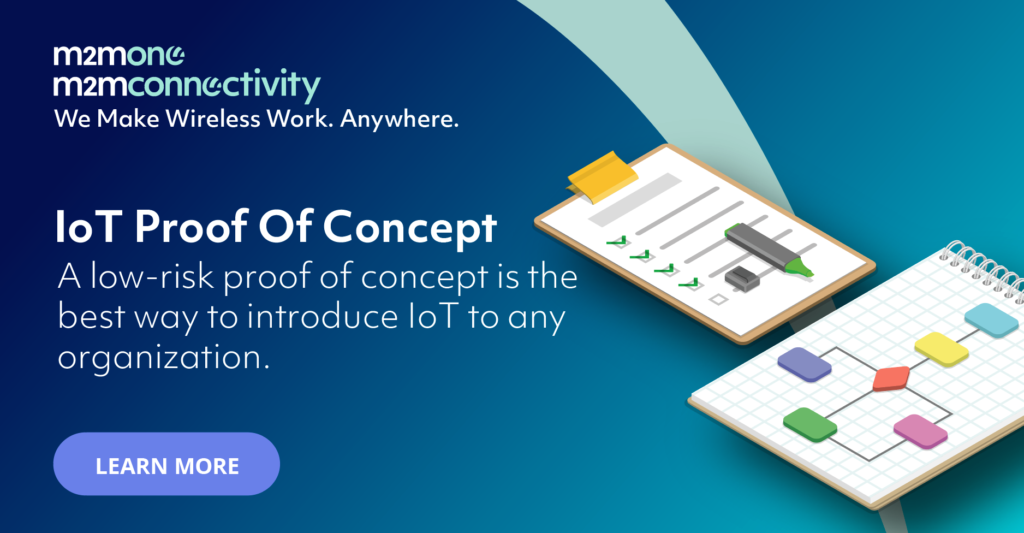 m2mone
m2mconnectivity
We Make Wireless Work. Anywhere.

IoT Proof Of Concept
A low-risk proof of concept is the best way to introduce IoT to any organization.

LEARN MORE